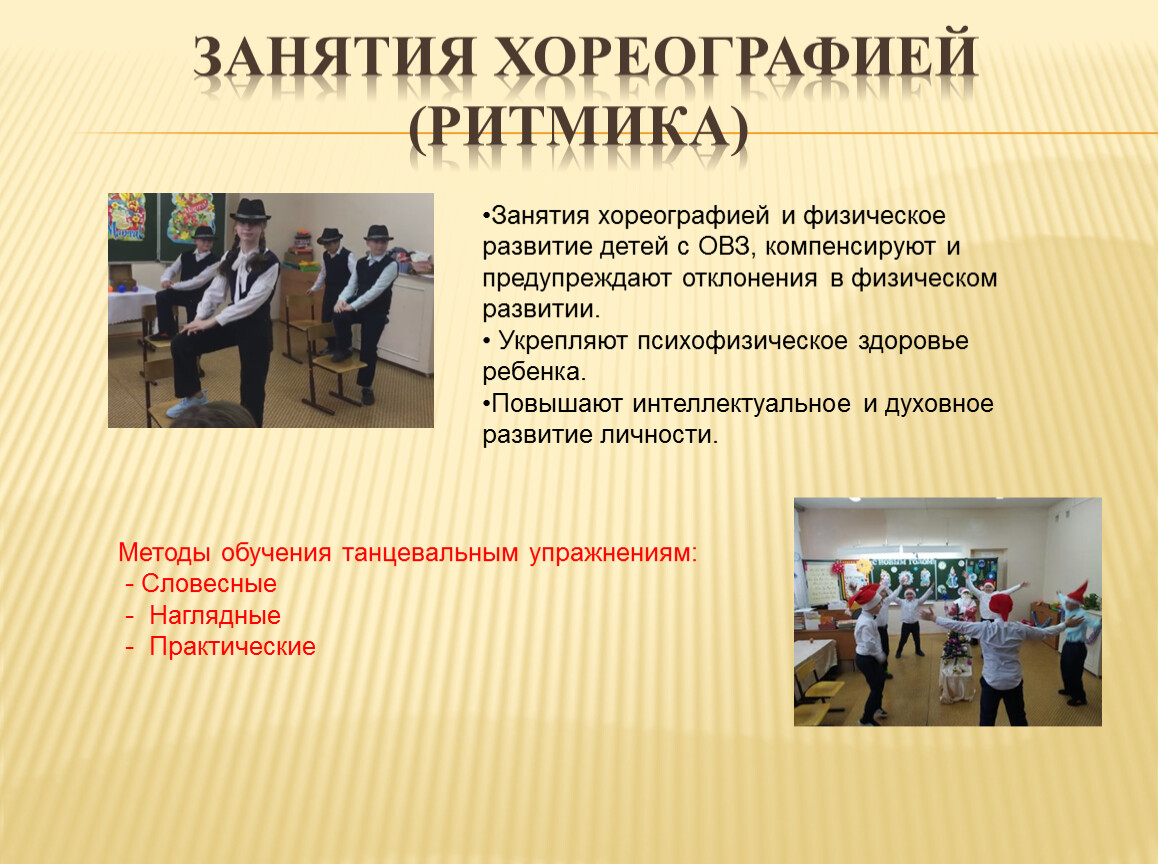 ЗАНЯТИЯ ХОРЕОГРАФИЕЙ (РИТМИКА)

•Занятия хореографией и физическое развитие детей с ОВЗ, компенсируют и предупреждают отклонения в физическом развитии.
• Укрепляют психофизическое здоровье ребенка.
•Повышают интеллектуальное и духовное развитие личности.

Методы обучения танцевальным упражнениям:
- Словесные
- Наглядные
- Практические